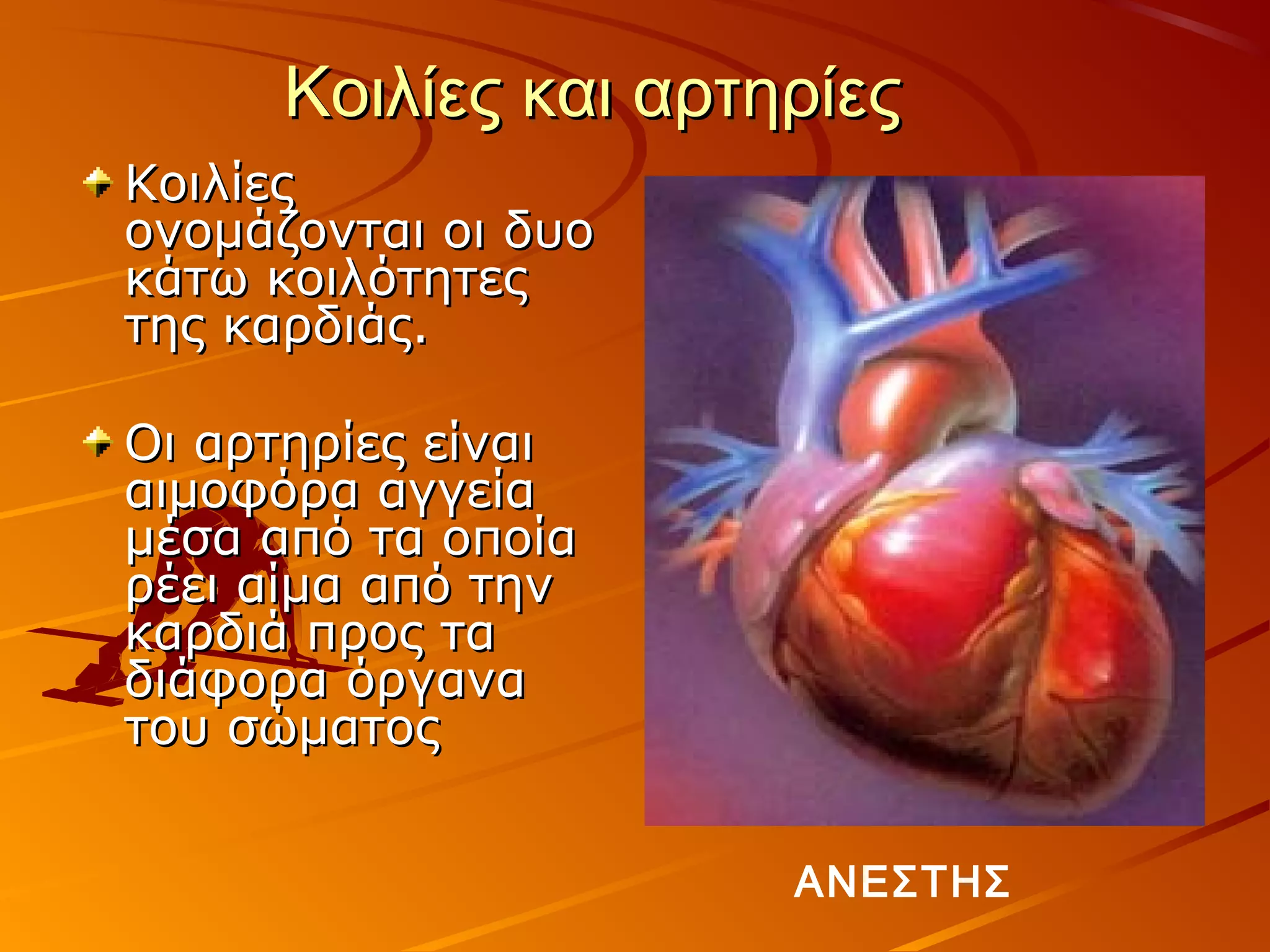 Κοιλίες και αρτηρίες

Κοιλίες ονομάζονται οι δυο κάτω κοιλότητες της καρδιάς.

Οι αρτηρίες είναι αιμοφόρα αγγεία μέσα από τα οποία ρέει αίμα από την καρδιά προς τα διάφορα όργανα του σώματος

ΑΝΕΣΤΗΣ